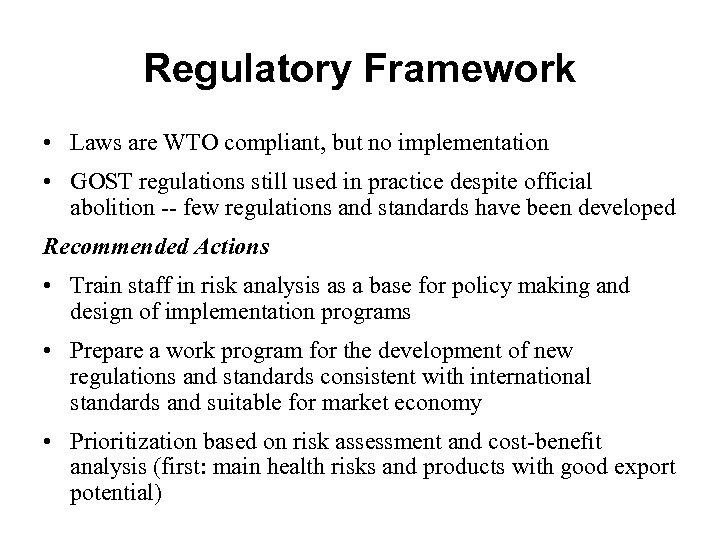 Regulatory Framework

• Laws are WTO compliant, but no implementation

• GOST regulations still used in practice despite official abolition -- few regulations and standards have been developed

Recommended Actions

• Train staff in risk analysis as a base for policy making and design of implementation programs

• Prepare a work program for the development of new regulations and standards consistent with international standards and suitable for market economy

• Prioritization based on risk assessment and cost-benefit analysis (first: main health risks and products with good export potential)